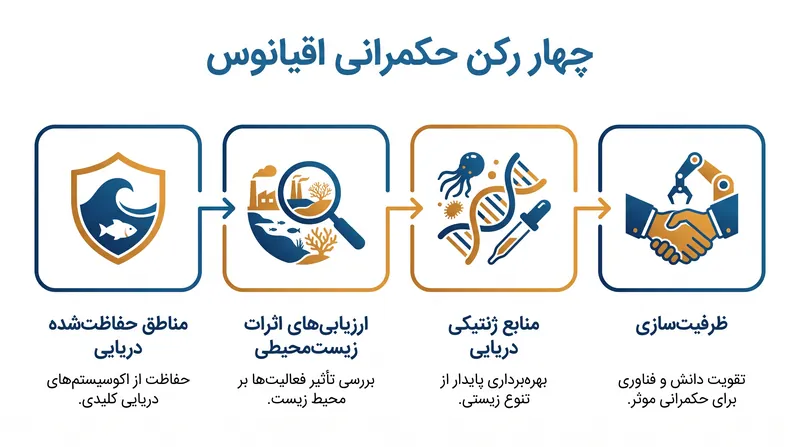 چهار رکن حکمرانی اقیانوس

ظرفیت‌سازی

تقویت دانش و فناوری برای حکمرانی موثر.

منابع ژنتیکی دریایی

بهره‌برداری پایدار از تنوع زیستی.

ارزیابی‌های اثرات زیست‌محیطی

بررسی تأثیر فعالیت‌ها بر محیط زیست.

مناطق حفاظت‌شده دریایی

حفاظت از اکوسیستم‌های دریایی کلیدی.